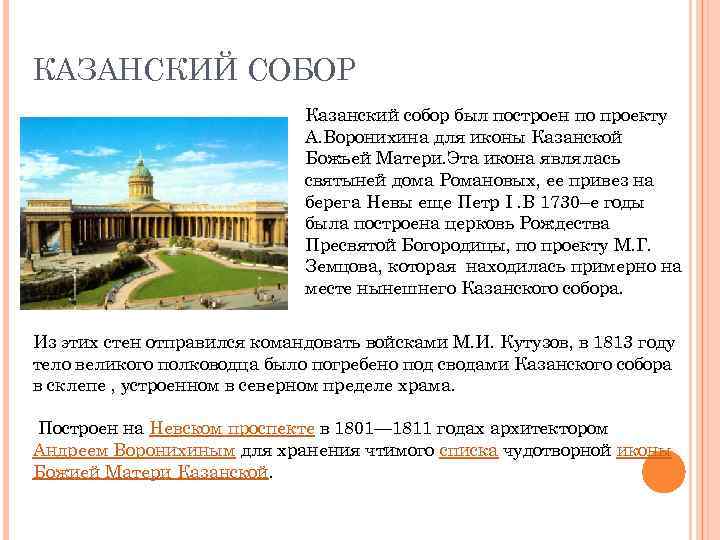 КАЗАНСКИЙ СОБОР

Казанский собор был построен по проекту А.Воронихина для иконы Казанской Божьей Матери.Эта икона являлась святыней дома Романовых, ее привез на берега Невы еще Петр I .В 1730–е годы была построена церковь Рождества Пресвятой Богородицы, по проекту М.Г. Земцова, которая находилась примерно на месте нынешнего Казанского собора.

Из этих стен отправился командовать войсками М.И. Кутузов, в 1813 году тело великого полководца было погребено под сводами Казанского собора в склепе , устроенном в северном пределе храма.

Построен на Невском проспекте в 1801—1811 годах архитектором Андреем Воронихиным для хранения чтимого списка чудотворной иконы Божией Матери Казанской.